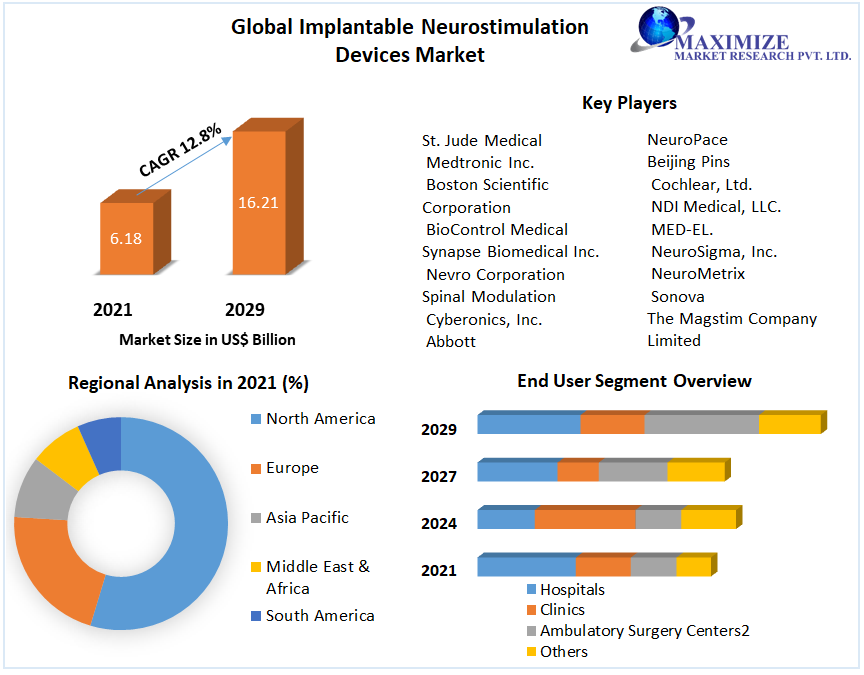 Global Implantable Neurostimulation Devices Market

MAXIMIZE
MARKET RESEARCH PVT. LTD.

CAGR 12.8%

6.18

16.21

2021

2029

Market Size in US$ Billion

Key Players

St. Jude Medical
Medtronic Inc.
Boston Scientific Corporation
BioControl Medical
Synapse Biomedical Inc.
Nevro Corporation
Spinal Modulation
Cyberonics, Inc.
Abbott

NeuroPace
Beijing Pins
Cochlear, Ltd.
NDI Medical, LLC.
MED-EL.
NeuroSigma, Inc.
NeuroMetrix
Sonova
The Magstim Company Limited

Regional Analysis in 2021 (%)

North America
Europe
Asia Pacific
Middle East & Africa
South America

End User Segment Overview

2029
2027
2024
2021

Hospitals
Clinics
Ambulatory Surgery Centers2
Others